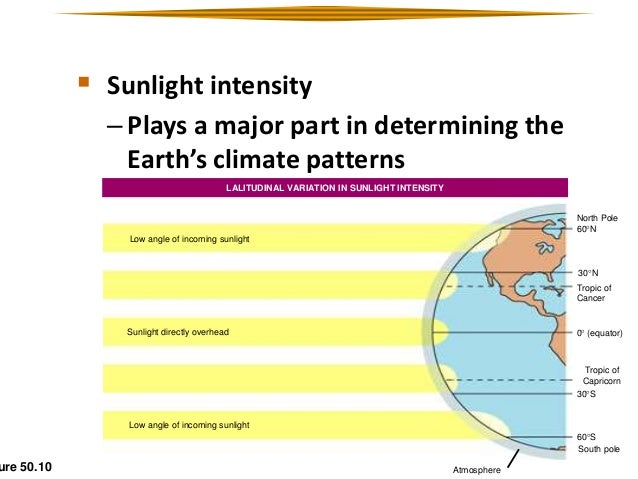 Sunlight intensity

– Plays a major part in determining the Earth's climate patterns

LALITUDINAL VARIATION IN SUNLIGHT INTENSITY

Low angle of incoming sunlight

Sunlight directly overhead

Low angle of incoming sunlight

North Pole
60°N
30°N
Tropic of Cancer
0° (equator)
Tropic of Capricorn
30°S
60°S
South pole
Atmosphere

ure 50.10